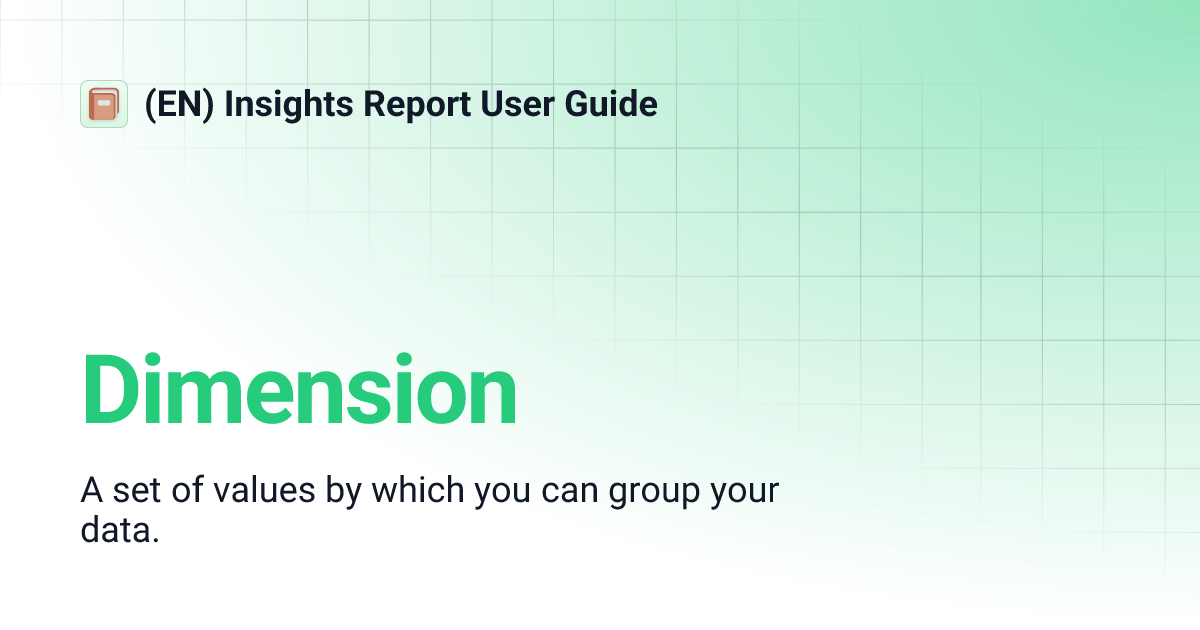 (EN) Insights Report User Guide

Dimension

A set of values by which you can group your data.